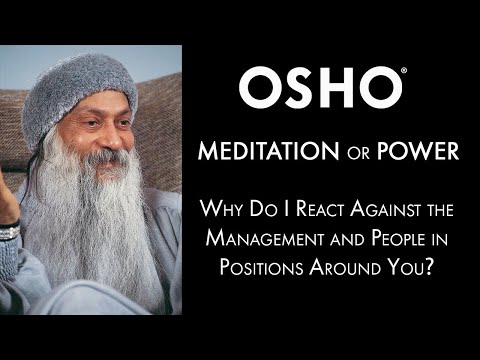 OSHO®

MEDITATION OR POWER

WHY DO I REACT AGAINST THE MANAGEMENT AND PEOPLE IN POSITIONS AROUND YOU?